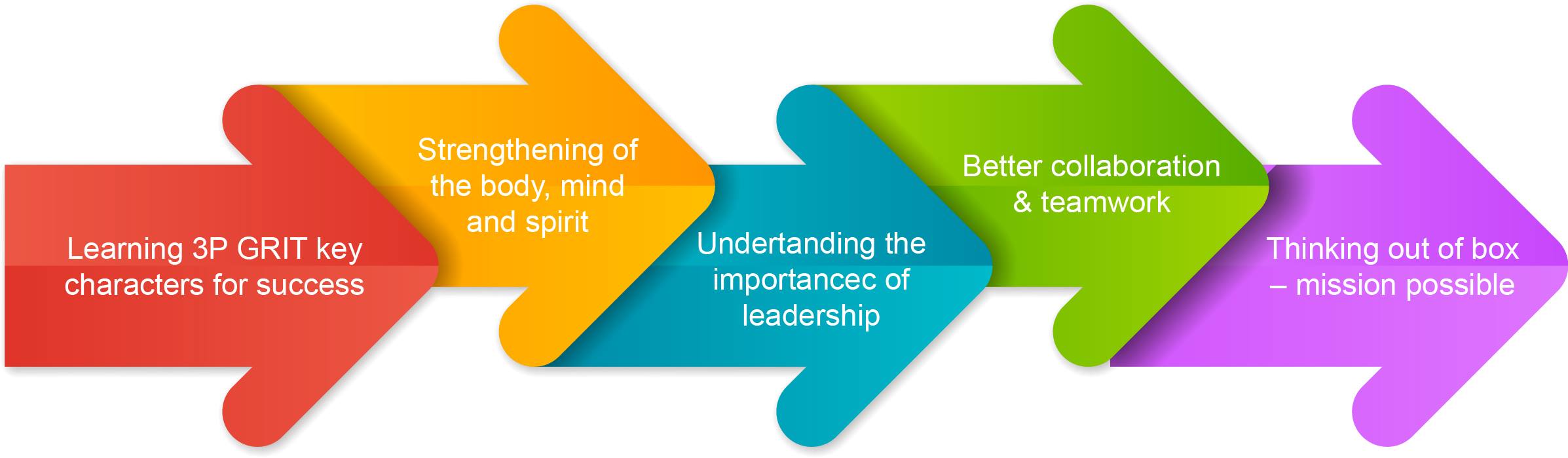 Learning 3P GRIT key characters for success

Strengthening of the body, mind and spirit

Undertanding the importancec of leadership

Better collaboration & teamwork

Thinking out of box – mission possible